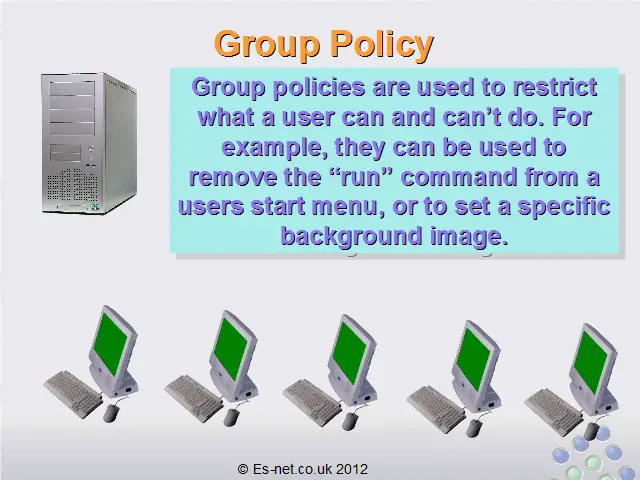 Group Policy

Group policies are used to restrict what a user can and can't do. For example, they can be used to remove the "run" command from a users start menu, or to set a specific background image.

© Es-net.co.uk 2012